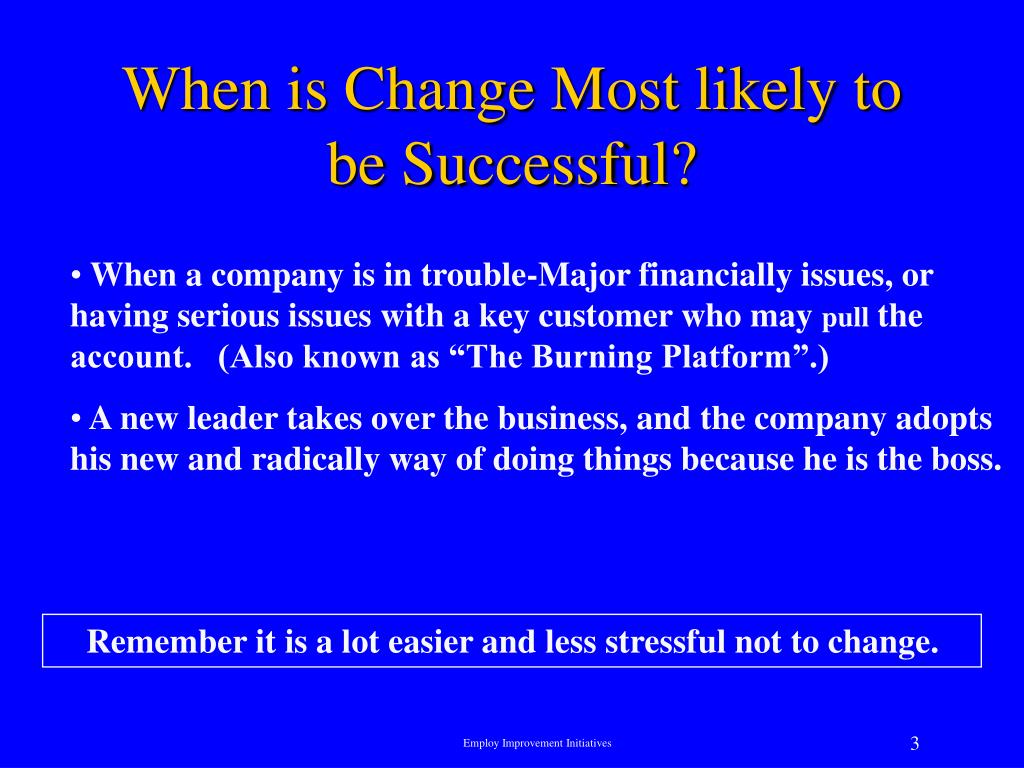 When is Change Most likely to be Successful?

• When a company is in trouble-Major financially issues, or having serious issues with a key customer who may pull the account.   (Also known as “The Burning Platform”.)

• A new leader takes over the business, and the company adopts his new and radically way of doing things because he is the boss.

Remember it is a lot easier and less stressful not to change.

Employ Improvement Initiatives

3